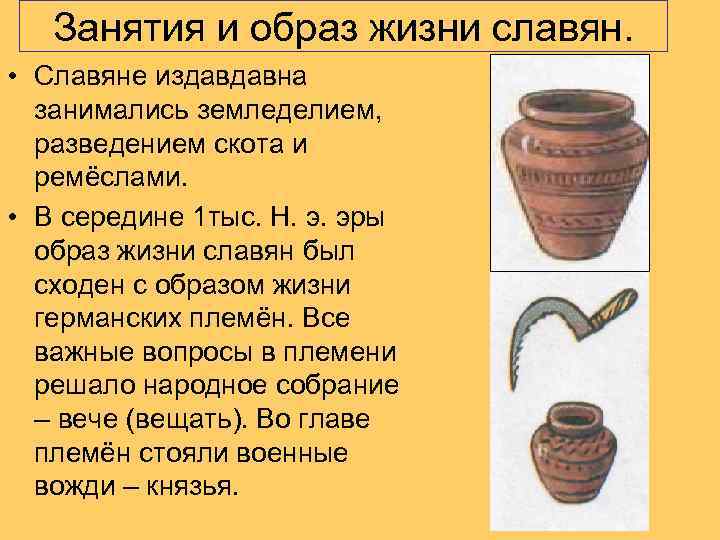 Занятия и образ жизни славян.

• Славяне издавдавна занимались земледелием, разведением скота и ремёслами.

• В середине 1тыс. Н. э. эры образ жизни славян был сходен с образом жизни германских племён. Все важные вопросы в племени решало народное собрание – вече (вещать). Во главе племён стояли военные вожди – князья.